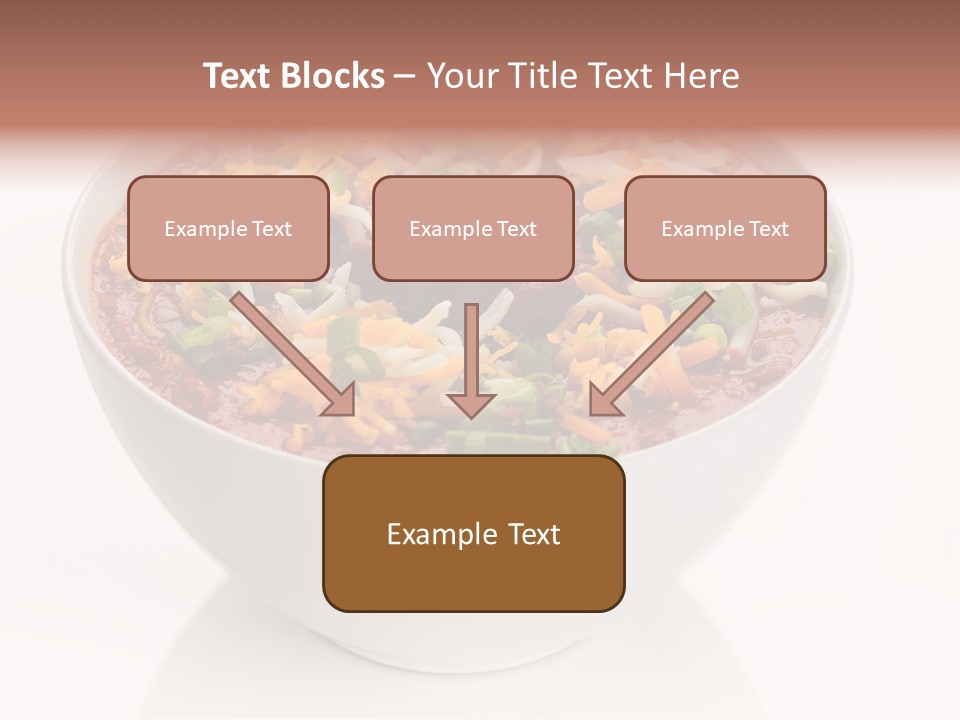 Text Blocks – Your Title Text Here

Example Text

Example Text

Example Text

Example Text